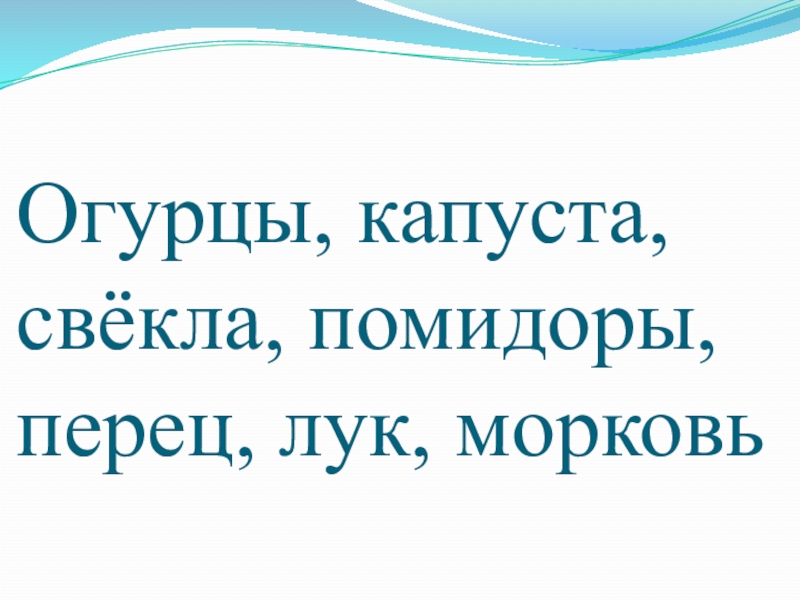 Огурцы, капуста, свёкла, помидоры, перец, лук, морковь